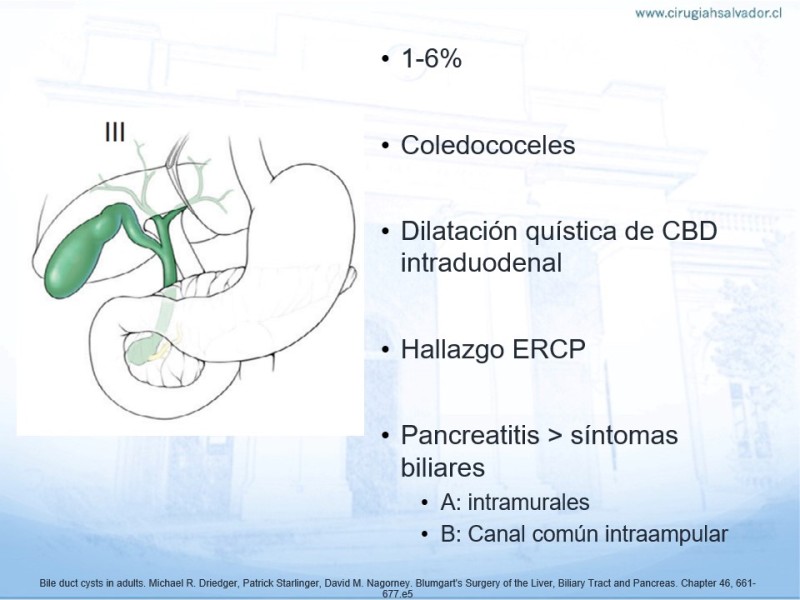 www.cirugiahsalvador.cl

III

• 1-6%

• Coledococeles

• Dilatación quística de CBD intraduodenal

• Hallazgo ERCP

• Pancreatitis > síntomas biliares
  • A: intramurales
  • B: Canal común intraampular

Bile duct cysts in adults. Michael R. Driedger, Patrick Starlinger, David M. Nagorney. Blumgart's Surgery of the Liver, Biliary Tract and Pancreas. Chapter 46, 661-677.e5